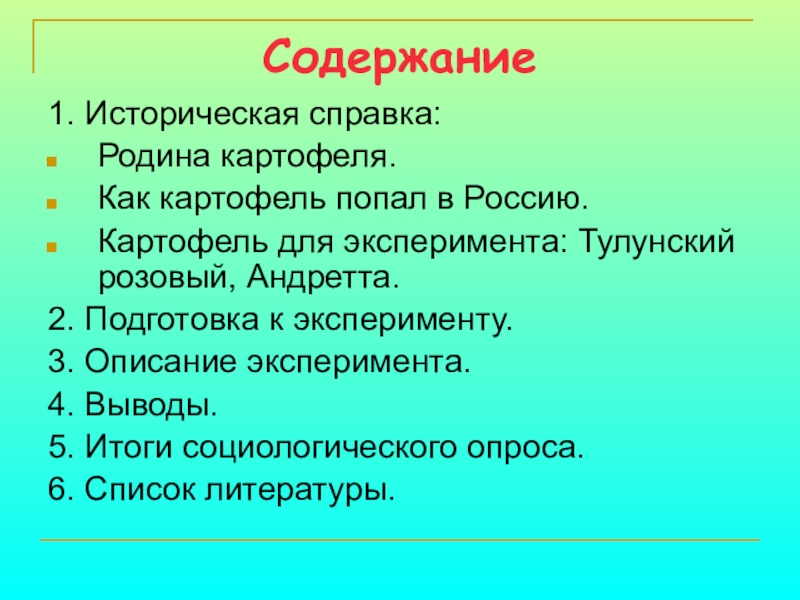 Содержание

1. Историческая справка:

- Родина картофеля.
- Как картофель попал в Россию.
- Картофель для эксперимента: Тулунский розовый, Андретта.

2. Подготовка к эксперименту.

3. Описание эксперимента.

4. Выводы.

5. Итоги социологического опроса.

6. Список литературы.